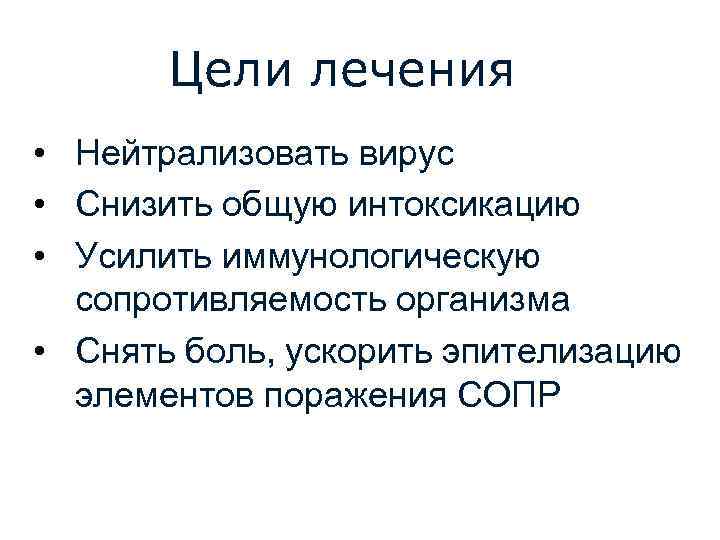 Цели лечения

• Нейтрализовать вирус
• Снизить общую интоксикацию
• Усилить иммунологическую сопротивляемость организма
• Снять боль, ускорить эпителизацию элементов поражения СОПР